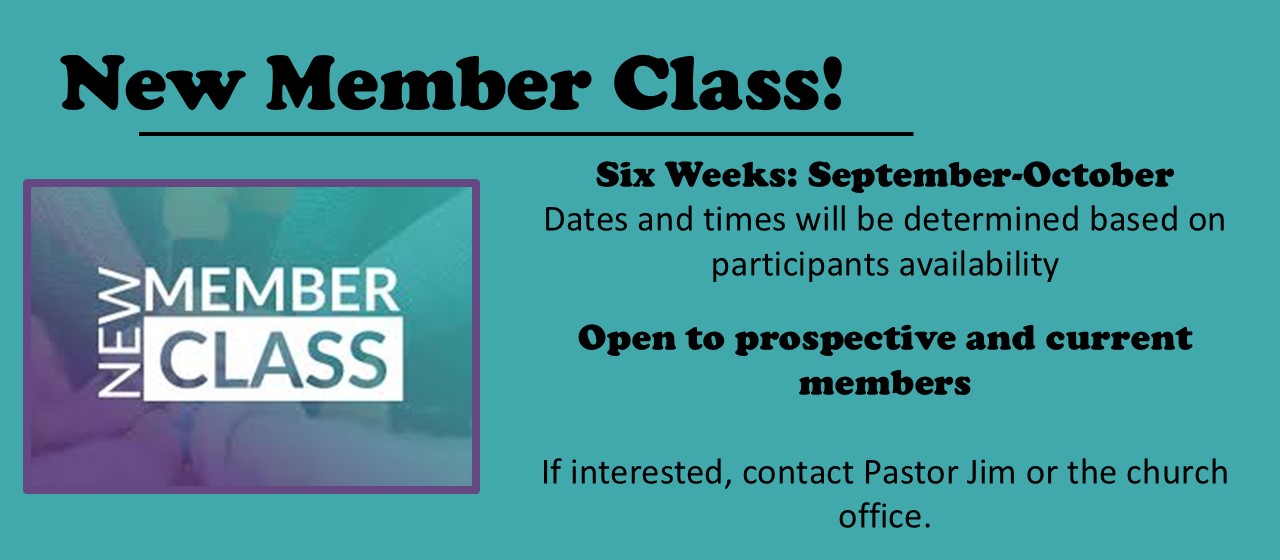 New Member Class!

NEW MEMBER CLASS

Six Weeks: September-October
Dates and times will be determined based on participants availability

Open to prospective and current members

If interested, contact Pastor Jim or the church office.